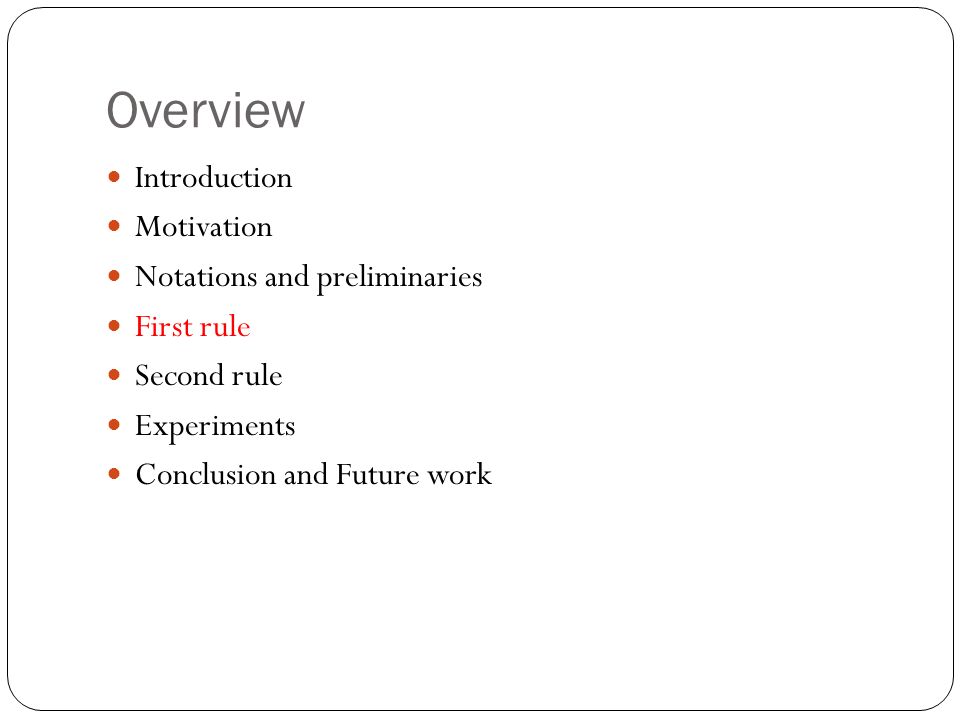 Overview

- Introduction
- Motivation
- Notations and preliminaries
- First rule
- Second rule
- Experiments
- Conclusion and Future work